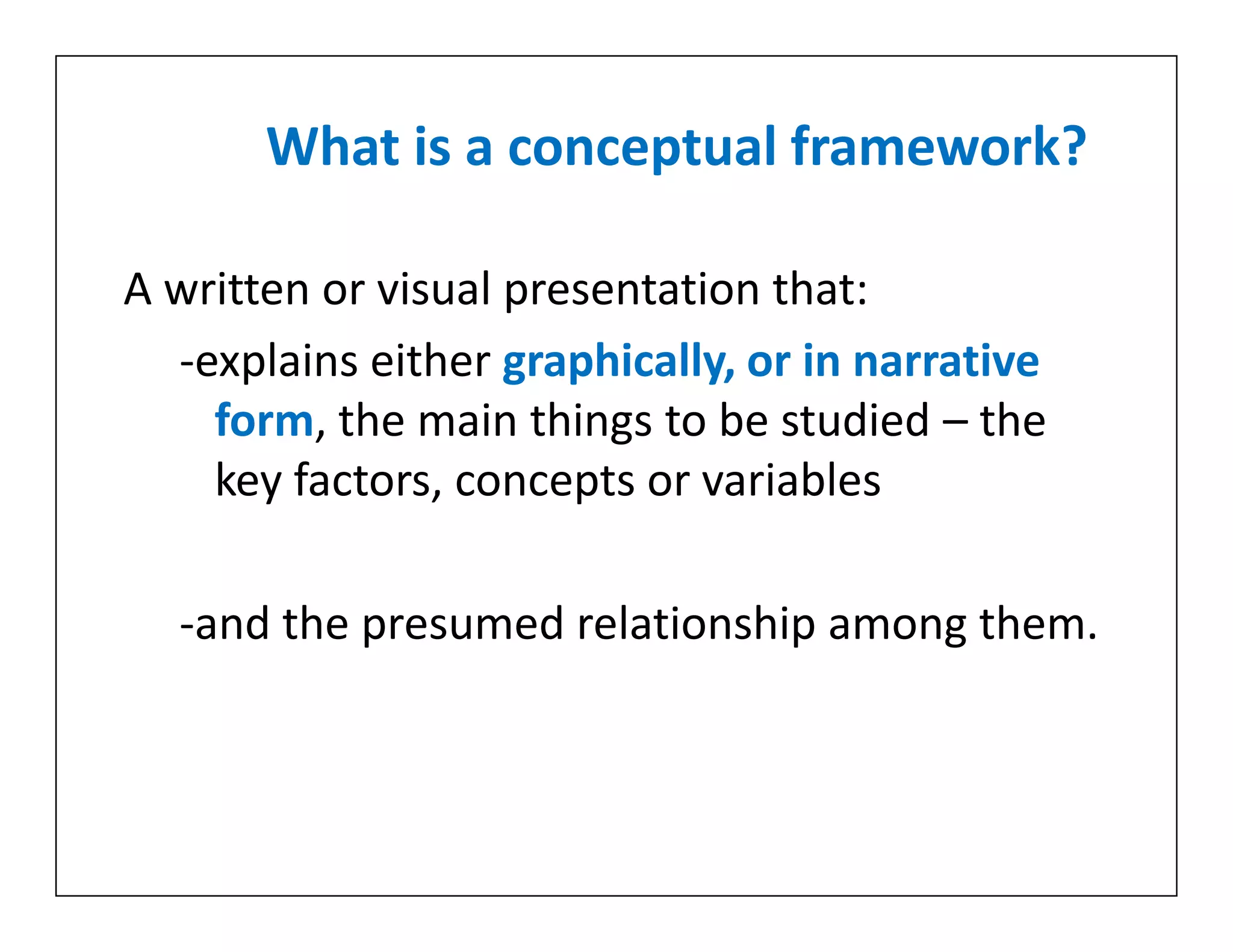 What is a conceptual framework?

A written or visual presentation that:

-explains either graphically, or in narrative form, the main things to be studied – the key factors, concepts or variables

-and the presumed relationship among them.